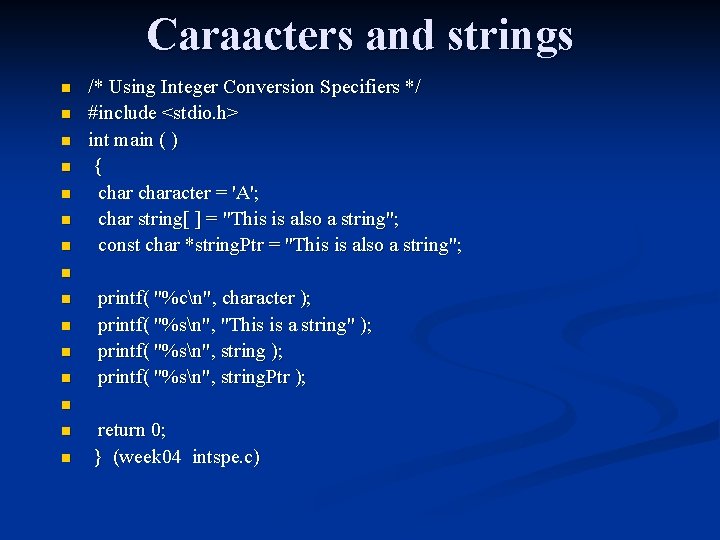 Caraacters and strings

/* Using Integer Conversion Specifiers */
#include <stdio.h>
int main ( )
{
char character = 'A';
char string[ ] = "This is also a string";
const char *stringPtr = "This is also a string";

printf( "%c\n", character );
printf( "%s\n", "This is a string" );
printf( "%s\n", string );
printf( "%s\n", stringPtr );

return 0;
} (week04 intspe.c)